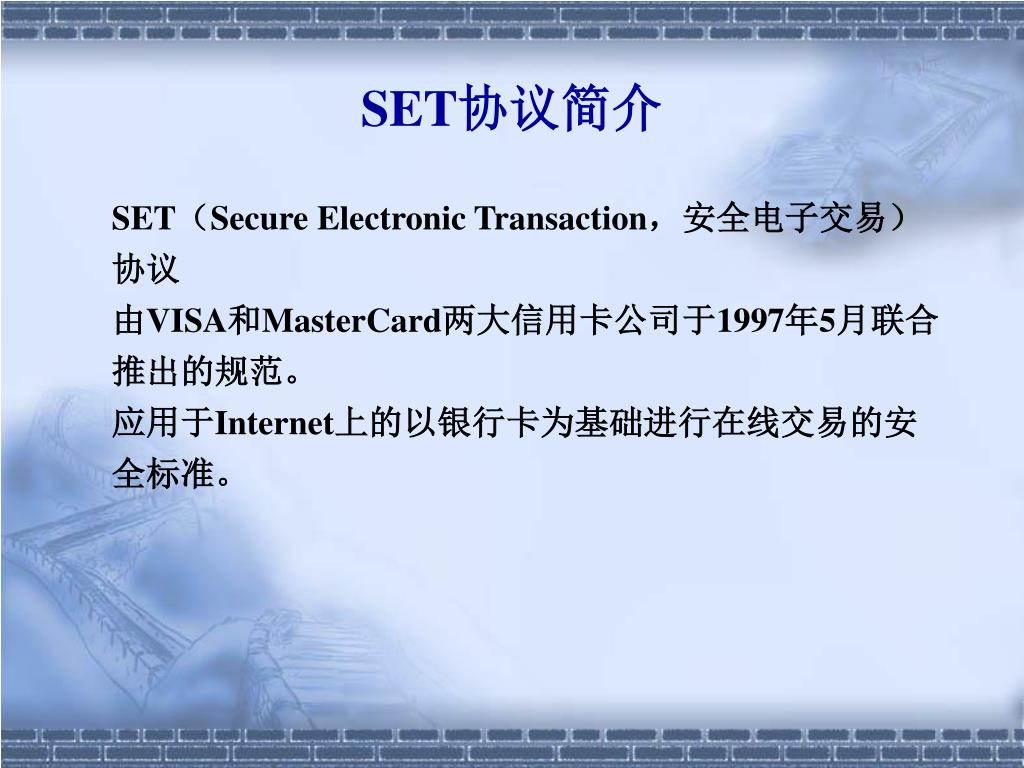 SET协议简介

SET（Secure Electronic Transaction，安全电子交易）协议

由VISA和MasterCard两大信用卡公司于1997年5月联合推出的规范。

应用于Internet上的以银行卡为基础进行在线交易的安全标准。